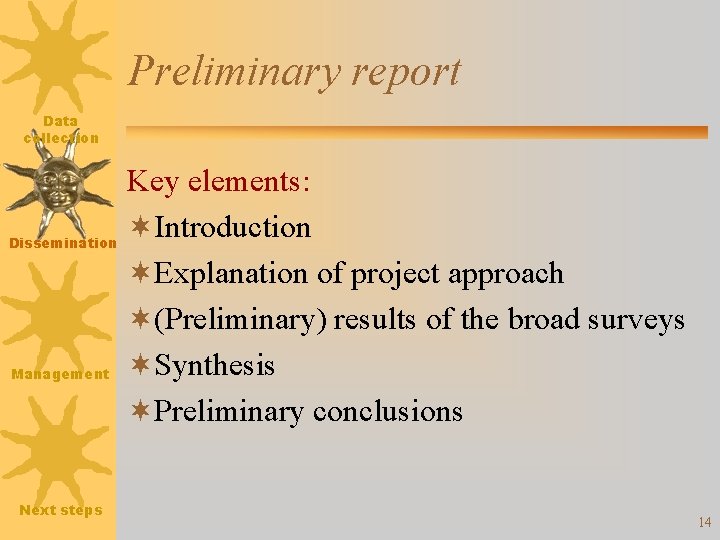 Data collection

Dissemination

Management

Next steps

Preliminary report

Key elements:

Introduction

Explanation of project approach

(Preliminary) results of the broad surveys

Synthesis

Preliminary conclusions

14